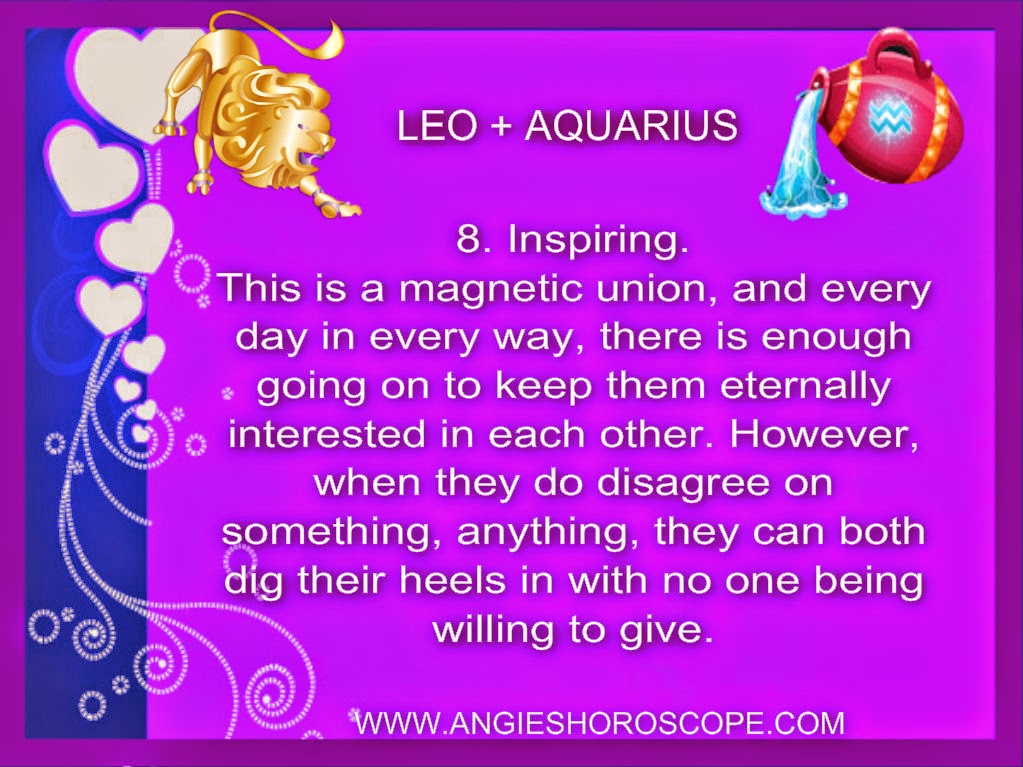 LEO + AQUARIUS

8. Inspiring.
This is a magnetic union, and every day in every way, there is enough going on to keep them eternally interested in each other. However, when they do disagree on something, anything, they can both dig their heels in with no one being willing to give.

WWW.ANGIESHOROSCOPE.COM